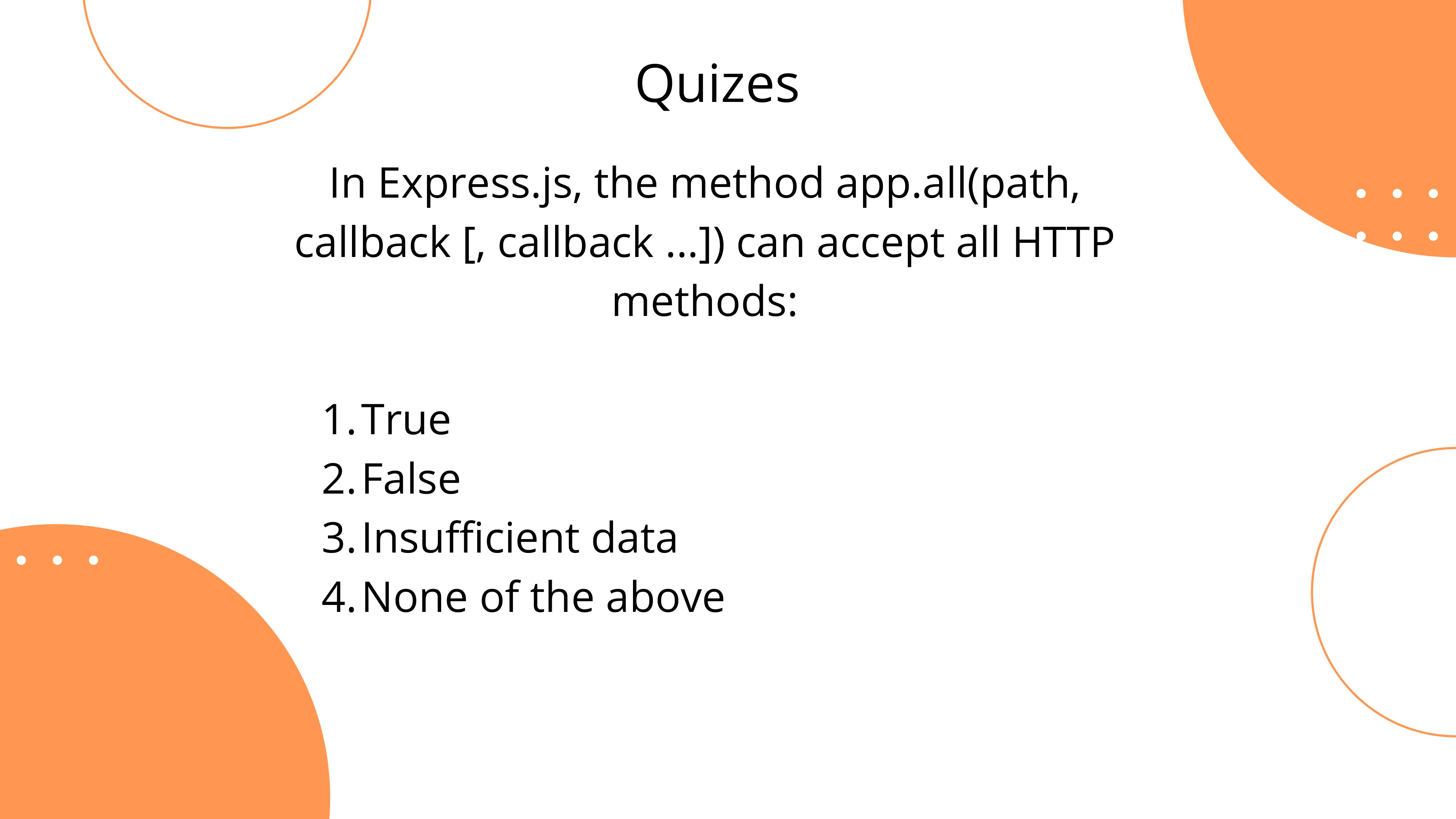 Quizes

In Express.js, the method app.all(path, callback [, callback ...]) can accept all HTTP methods:

1. True
2. False
3. Insufficient data
4. None of the above